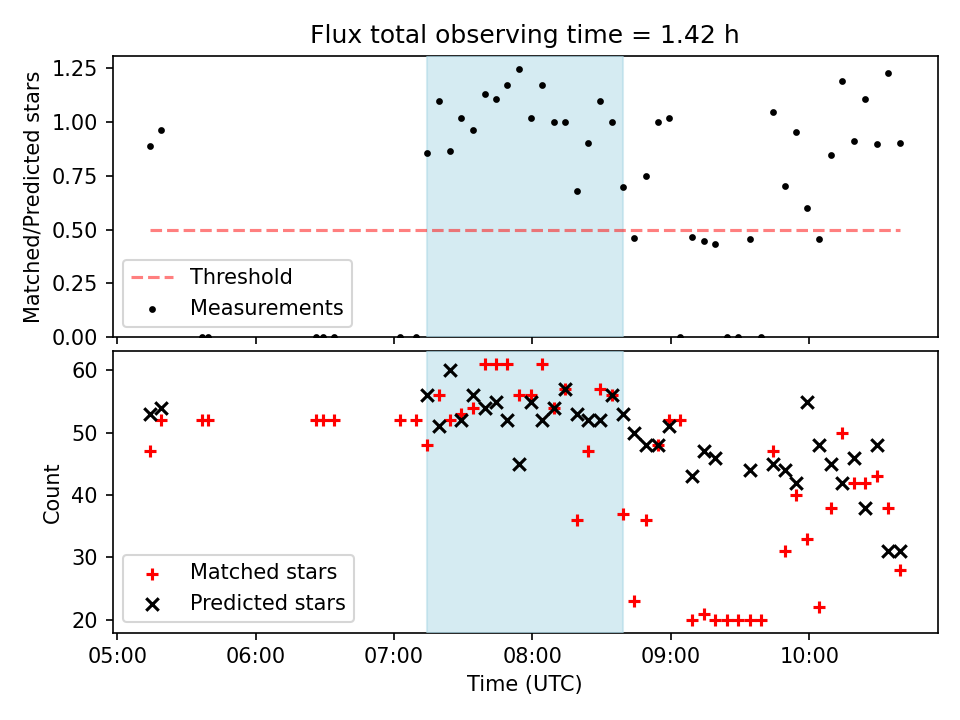 Flux total observing time = 1.42 h

Matched/Predicted stars

1.25
1.00
0.75
0.50
0.25
0.00

Threshold
Measurements

Count

60
50
40
30
20

Matched stars
Predicted stars

05:00
06:00
07:00
08:00
09:00
10:00

Time (UTC)